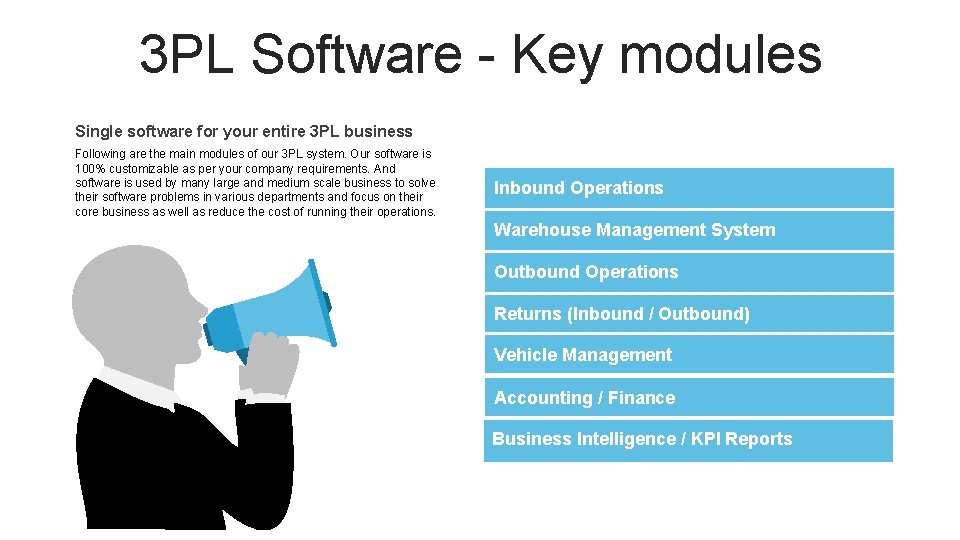 3PL Software - Key modules

Single software for your entire 3PL business

Following are the main modules of our 3PL system. Our software is 100% customizable as per your company requirements. And software is used by many large and medium scale business to solve their software problems in various departments and focus on their core business as well as reduce the cost of running their operations.

Inbound Operations

Warehouse Management System

Outbound Operations

Returns (Inbound / Outbound)

Vehicle Management

Accounting / Finance

Business Intelligence / KPI Reports